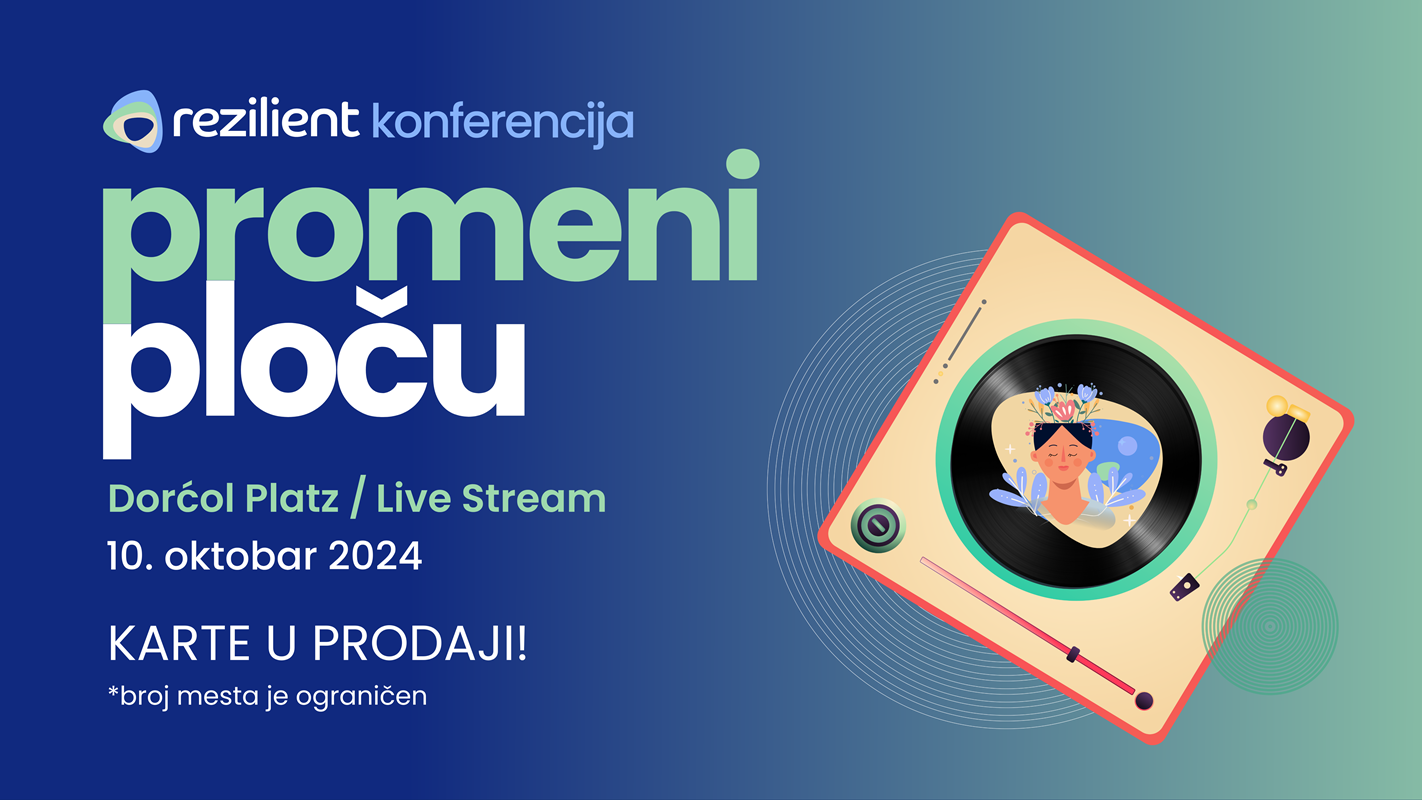 rezilient konferencija

promeni ploču

Dorćol Platz / Live Stream

10. oktobar 2024

KARTE U PRODAJI!

*broj mesta je ograničen